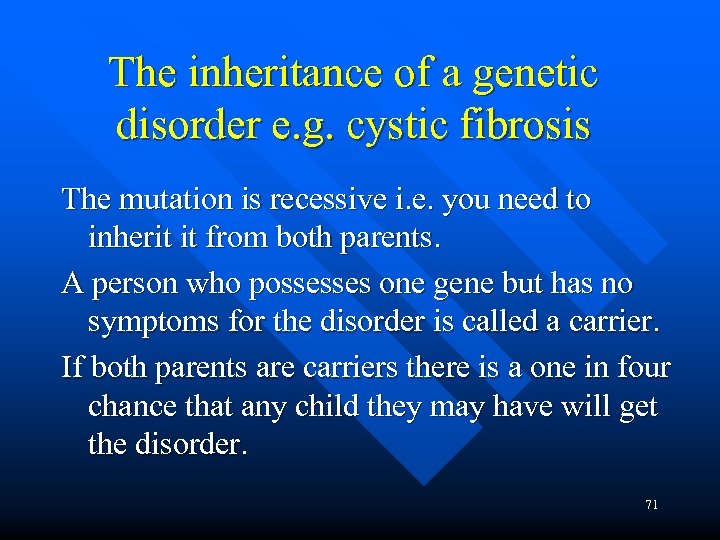 The inheritance of a genetic disorder e.g. cystic fibrosis

The mutation is recessive i.e. you need to inherit it from both parents.

A person who possesses one gene but has no symptoms for the disorder is called a carrier.

If both parents are carriers there is a one in four chance that any child they may have will get the disorder.

71